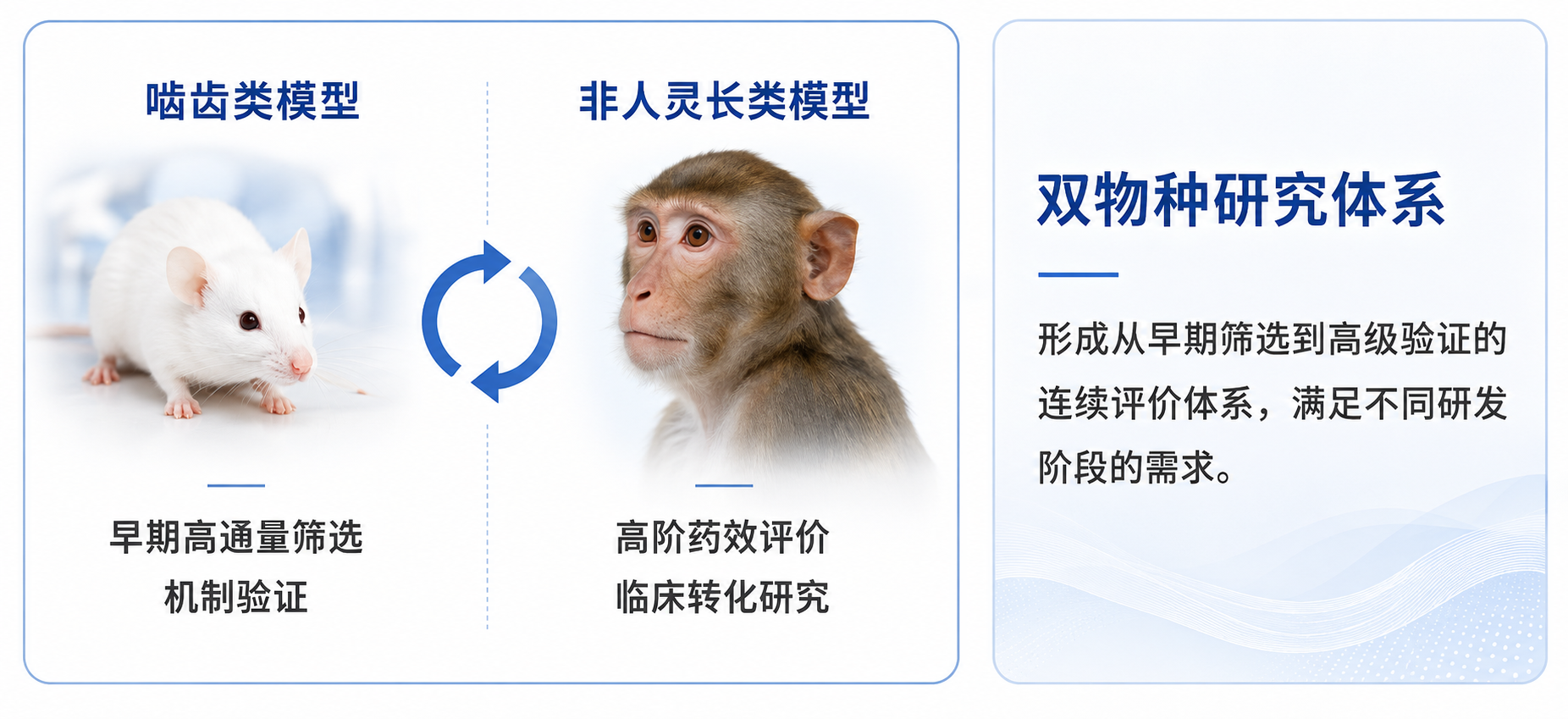 啮齿类模型

早期高通量筛选
机制验证

非人灵长类模型

高阶药效评价
临床转化研究

双物种研究体系

形成从早期筛选到高级验证的连续评价体系，满足不同研发阶段的需求。